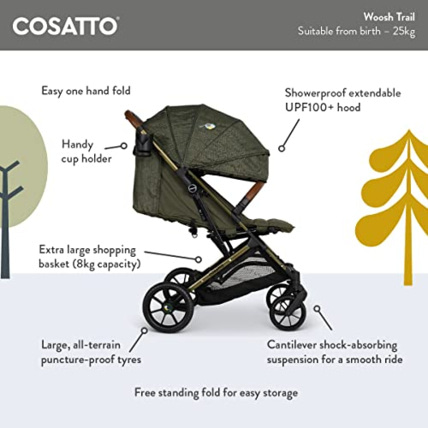 COSATTO®

Woosh Trail
Suitable from birth – 25kg

Easy one hand fold

Showerproof extendable UPF100+ hood

Handy cup holder

Extra large shopping basket (8kg capacity)

Large, all-terrain puncture-proof tyres

Cantilever shock-absorbing suspension for a smooth ride

Free standing fold for easy storage